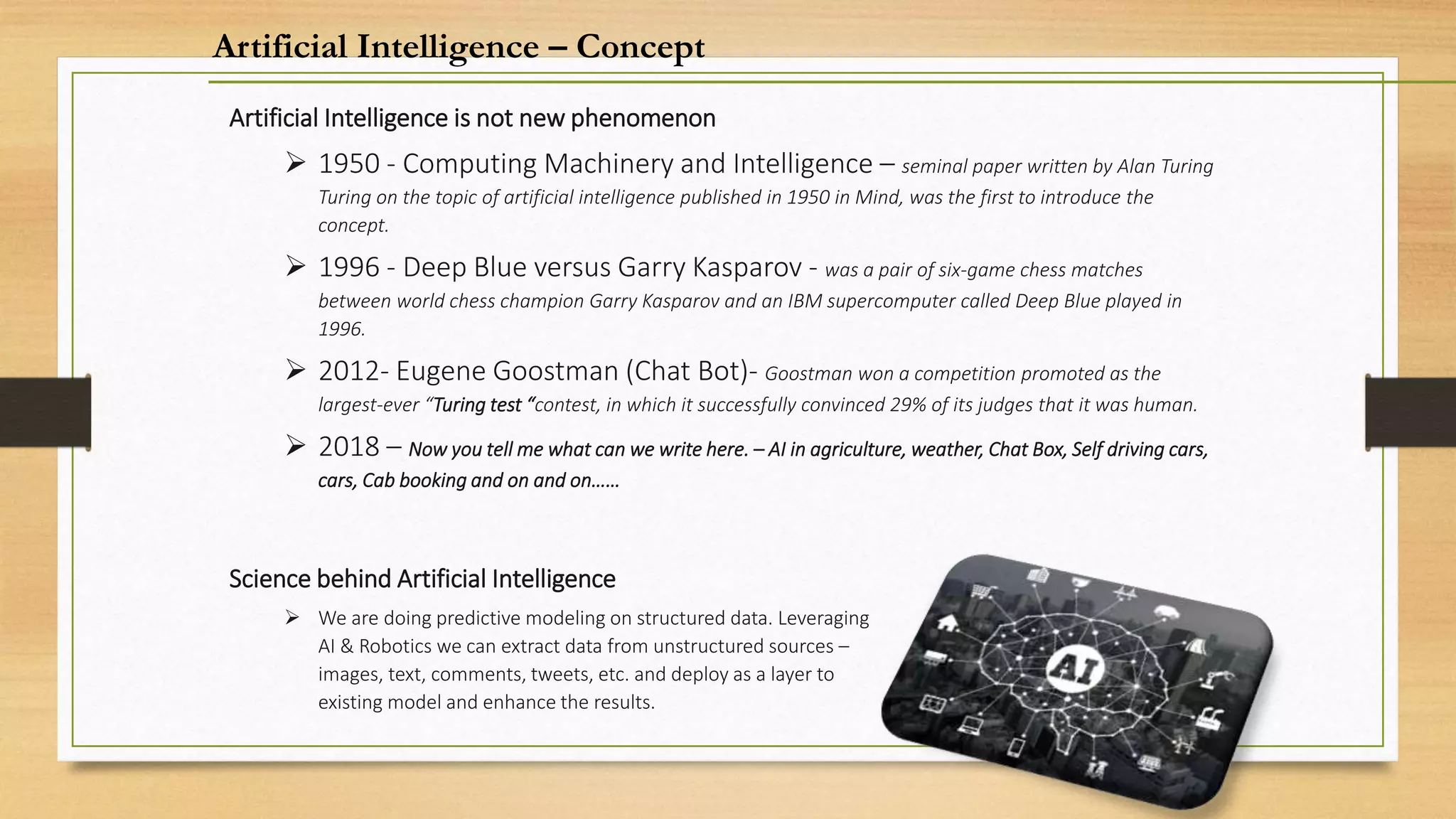 Artificial Intelligence – Concept

Artificial Intelligence is not new phenomenon

➢ 1950 - Computing Machinery and Intelligence – seminal paper written by Alan Turing Turing on the topic of artificial intelligence published in 1950 in Mind, was the first to introduce the concept.

➢ 1996 - Deep Blue versus Garry Kasparov - was a pair of six-game chess matches between world chess champion Garry Kasparov and an IBM supercomputer called Deep Blue played in 1996.

➢ 2012- Eugene Goostman (Chat Bot)- Goostman won a competition promoted as the largest-ever "Turing test "contest, in which it successfully convinced 29% of its judges that it was human.

➢ 2018 – Now you tell me what can we write here. – AI in agriculture, weather, Chat Box, Self driving cars, cars, Cab booking and on and on……

Science behind Artificial Intelligence

➢ We are doing predictive modeling on structured data. Leveraging AI & Robotics we can extract data from unstructured sources – images, text, comments, tweets, etc. and deploy as a layer to existing model and enhance the results.

AI